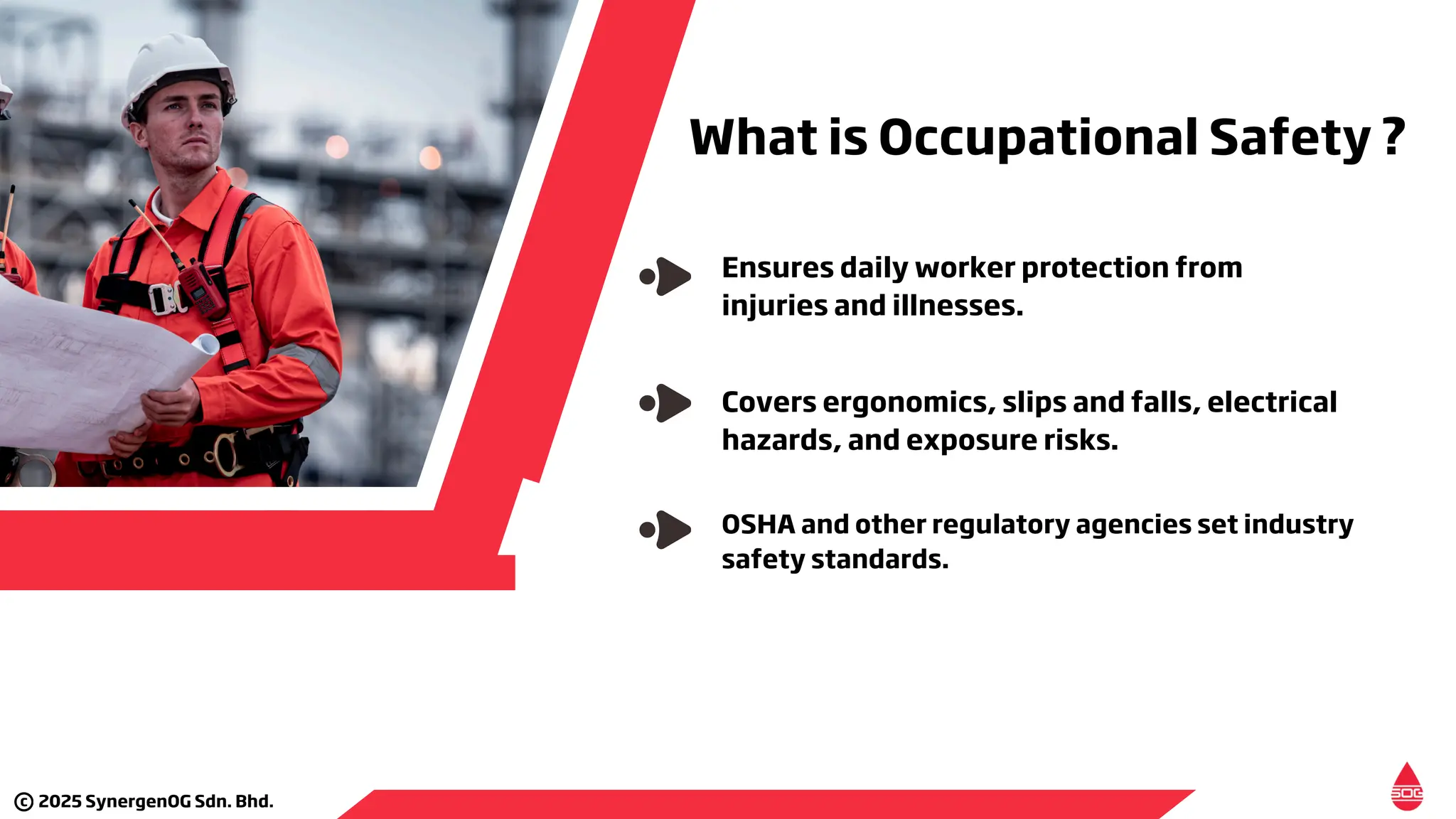 What is Occupational Safety ?

Ensures daily worker protection from injuries and illnesses.

Covers ergonomics, slips and falls, electrical hazards, and exposure risks.

OSHA and other regulatory agencies set industry safety standards.

© 2025 SynergenOG Sdn. Bhd.

SOG